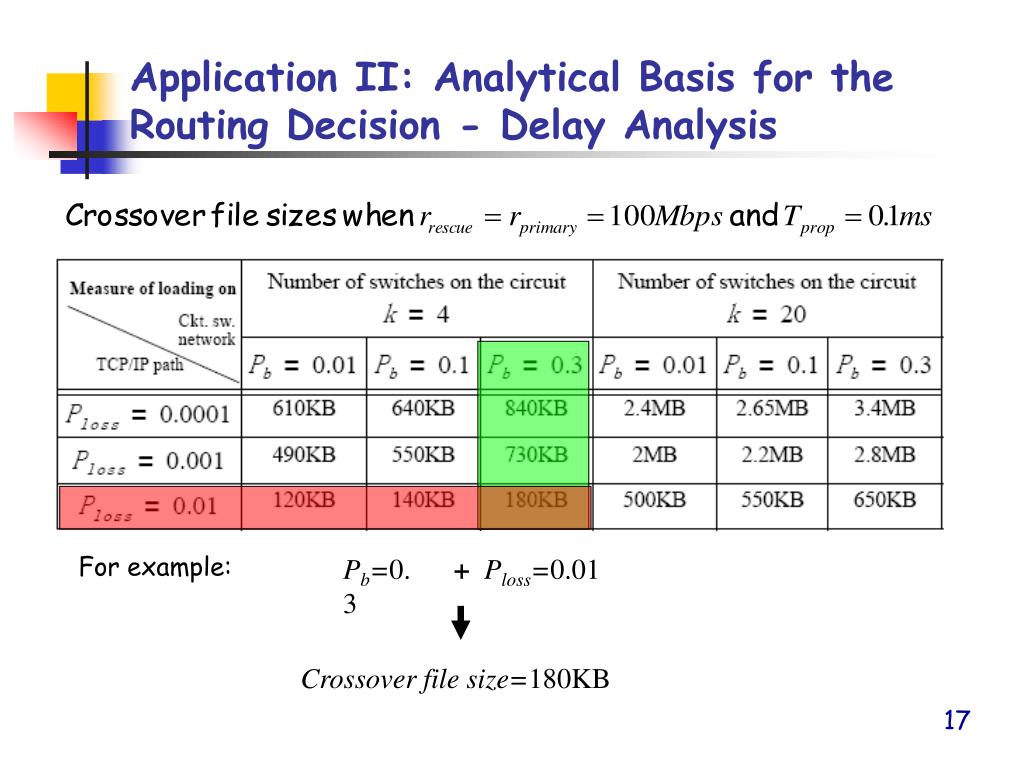 Application II: Analytical Basis for the Routing Decision - Delay Analysis

Crossover file sizes when $r_{rescue} = r_{primary} = 100Mbps$ and $T_{prop} = 0.1ms$

| Measure of loading on Ckt. sw. network / TCP/IP path | Number of switches on the circuit $k = 4$ | | | Number of switches on the circuit $k = 20$ | | |
|---|---|---|---|---|---|---|
| | $P_b = 0.01$ | $P_b = 0.1$ | $P_b = 0.3$ | $P_b = 0.01$ | $P_b = 0.1$ | $P_b = 0.3$ |
| $P_{loss} = 0.0001$ | 610KB | 640KB | 840KB | 2.4MB | 2.65MB | 3.4MB |
| $P_{loss} = 0.001$ | 490KB | 550KB | 730KB | 2MB | 2.2MB | 2.8MB |
| $P_{loss} = 0.01$ | 120KB | 140KB | 180KB | 500KB | 550KB | 650KB |

For example:

$P_b$=0.3 + $P_{loss}$=0.01

Crossover file size=180KB

17